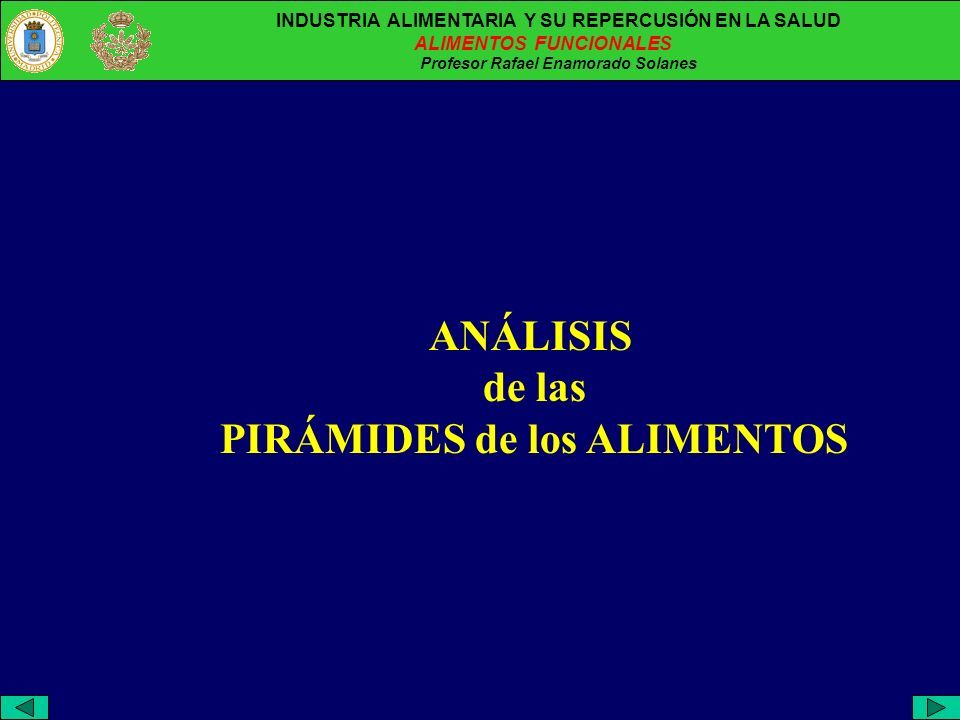 INDUSTRIA ALIMENTARIA Y SU REPERCUSIÓN EN LA SALUD
ALIMENTOS FUNCIONALES
Profesor Rafael Enamorado Solanes

ANÁLISIS
de las
PIRÁMIDES de los ALIMENTOS